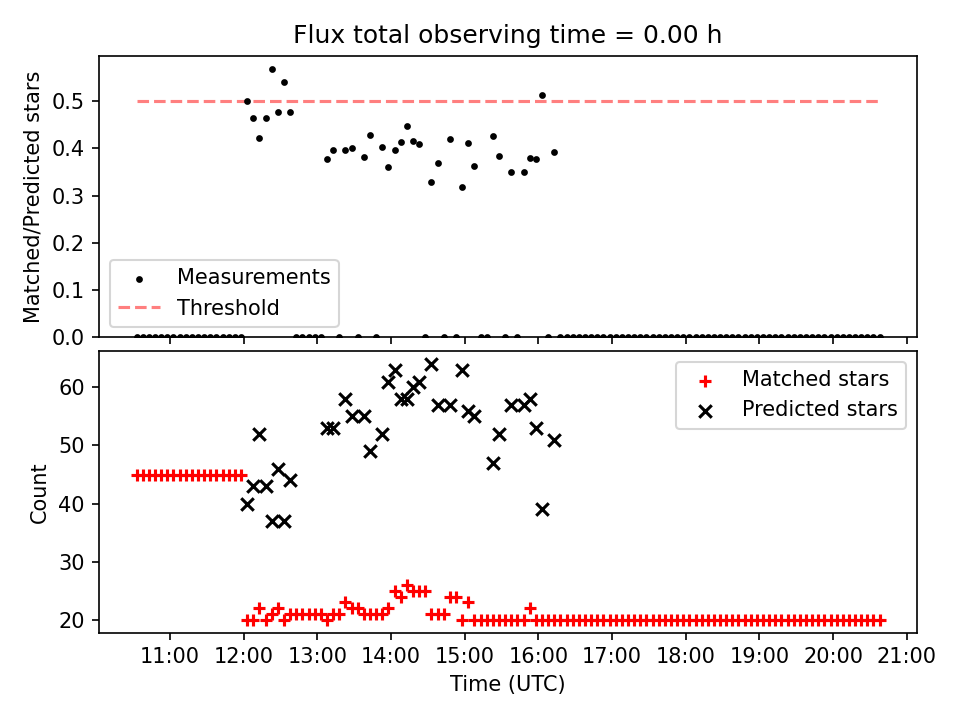 Flux total observing time = 0.00 h

Matched/Predicted stars

0.5
0.4
0.3
0.2
0.1
0.0

Measurements
Threshold

Count

60
50
40
30
20

Matched stars
Predicted stars

11:00 12:00 13:00 14:00 15:00 16:00 17:00 18:00 19:00 20:00 21:00

Time (UTC)